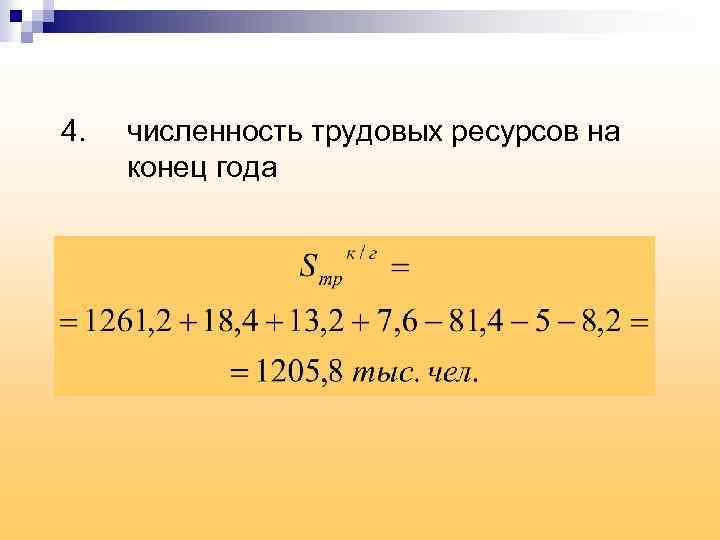 4. численность трудовых ресурсов на конец года

$S_{тр}^{к/г} =$

$= 1261,2 + 18,4 + 13,2 + 7,6 - 81,4 - 5 - 8,2 =$

$= 1205,8$ тыс. чел.